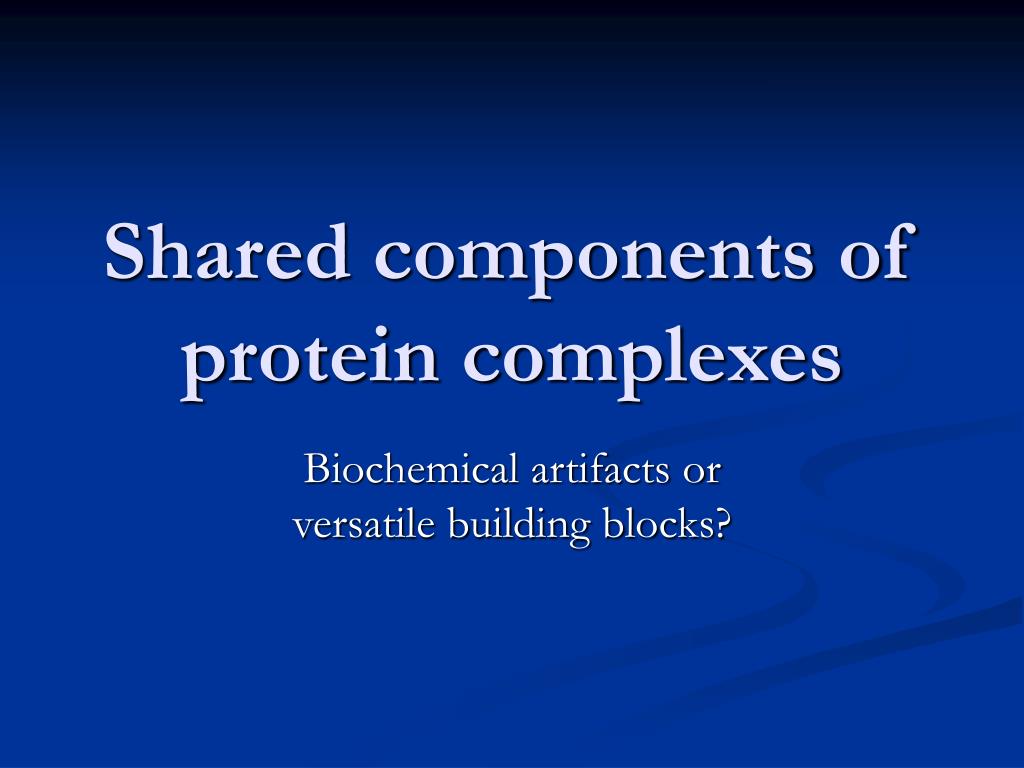 Shared components of protein complexes

Biochemical artifacts or versatile building blocks?